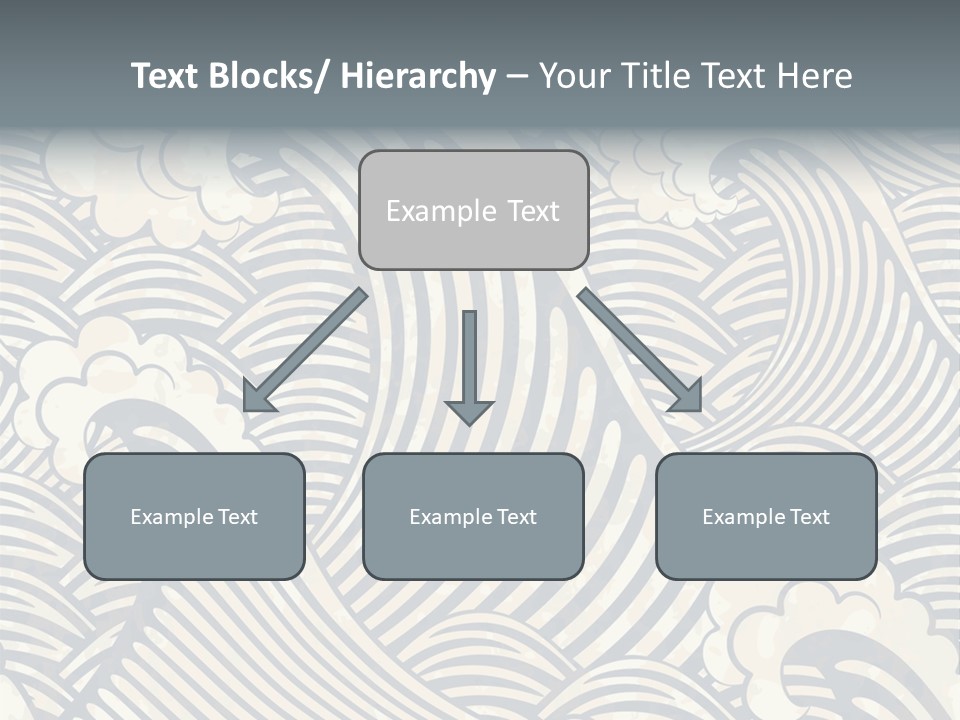 Text Blocks/ Hierarchy – Your Title Text Here

Example Text

Example Text

Example Text

Example Text